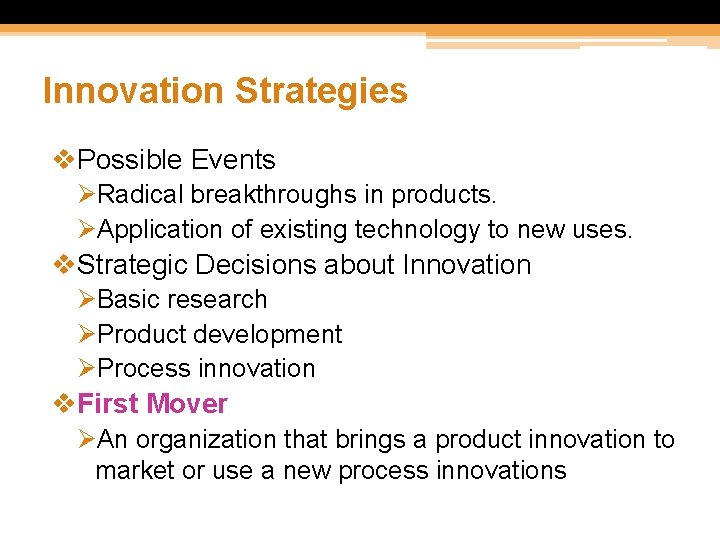 Innovation Strategies

❖Possible Events
➢Radical breakthroughs in products.
➢Application of existing technology to new uses.
❖Strategic Decisions about Innovation
➢Basic research
➢Product development
➢Process innovation
❖First Mover
➢An organization that brings a product innovation to market or use a new process innovations